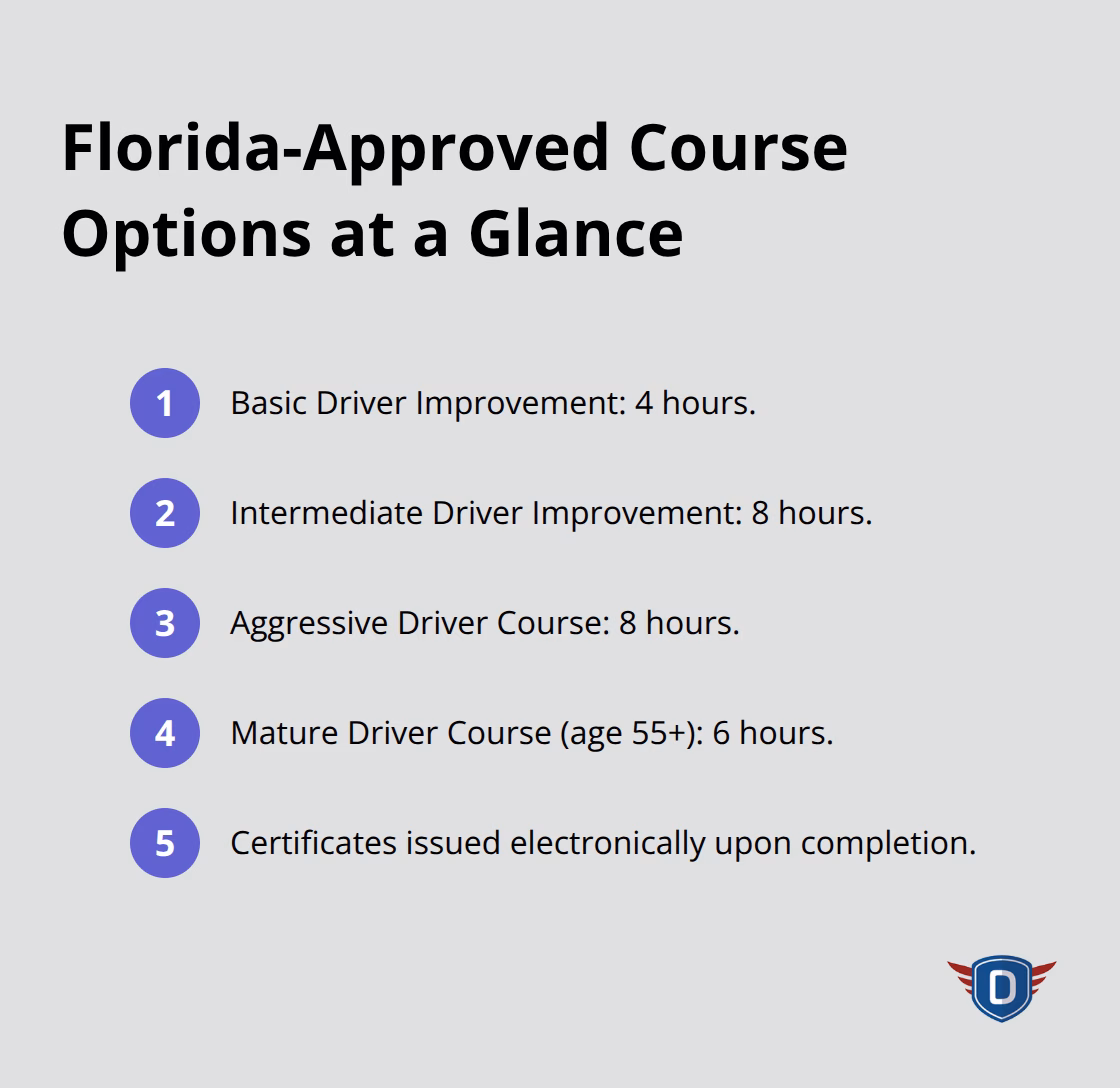 Florida-Approved Course Options at a Glance

1 Basic Driver Improvement: 4 hours.

2 Intermediate Driver Improvement: 8 hours.

3 Aggressive Driver Course: 8 hours.

4 Mature Driver Course (age 55+): 6 hours.

5 Certificates issued electronically upon completion.

D